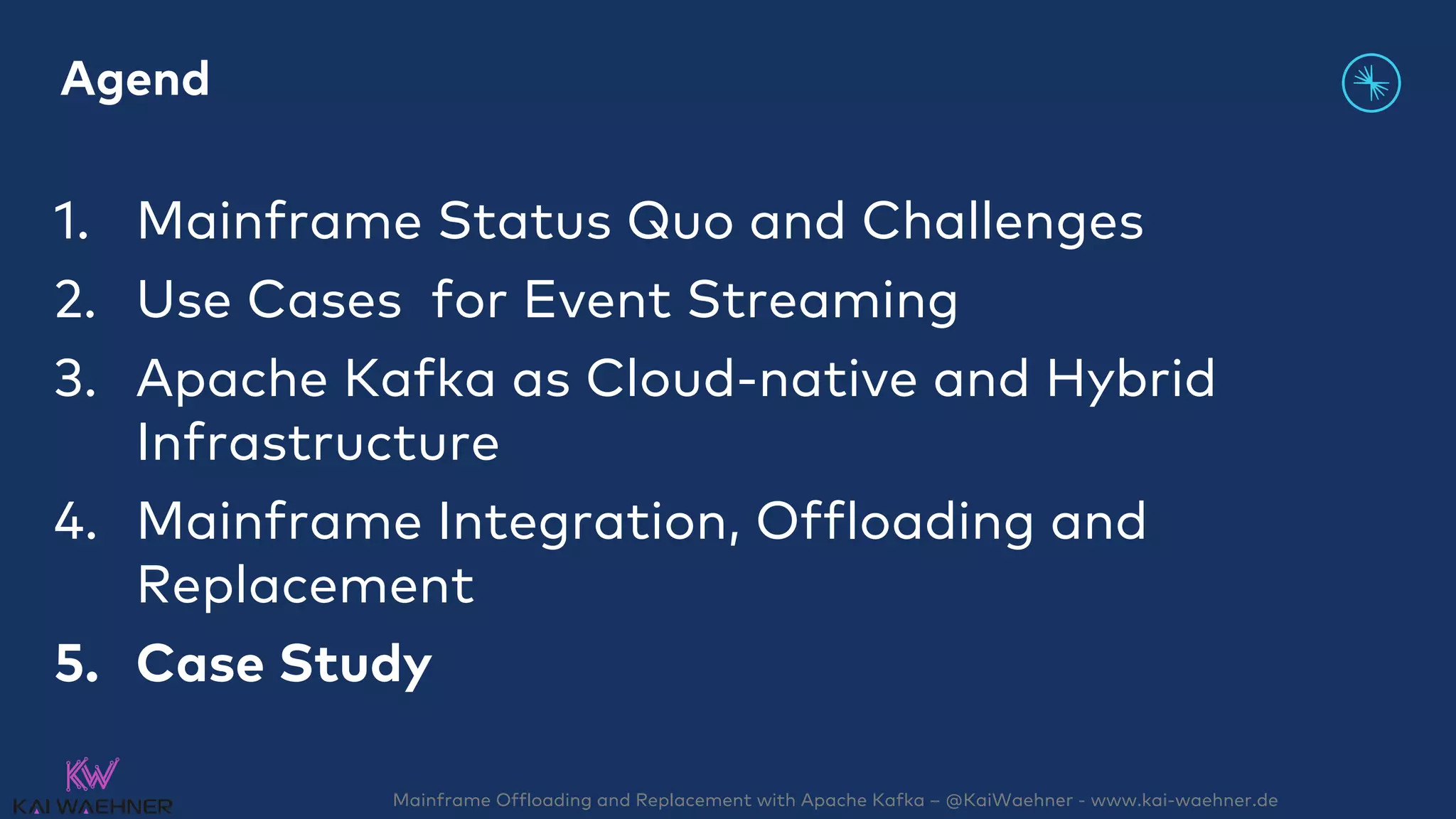 Agend

1. Mainframe Status Quo and Challenges
2. Use Cases for Event Streaming
3. Apache Kafka as Cloud-native and Hybrid Infrastructure
4. Mainframe Integration, Offloading and Replacement
5. Case Study

KW
KAI WAEHNER

Mainframe Offloading and Replacement with Apache Kafka – @KaiWaehner - www.kai-waehner.de